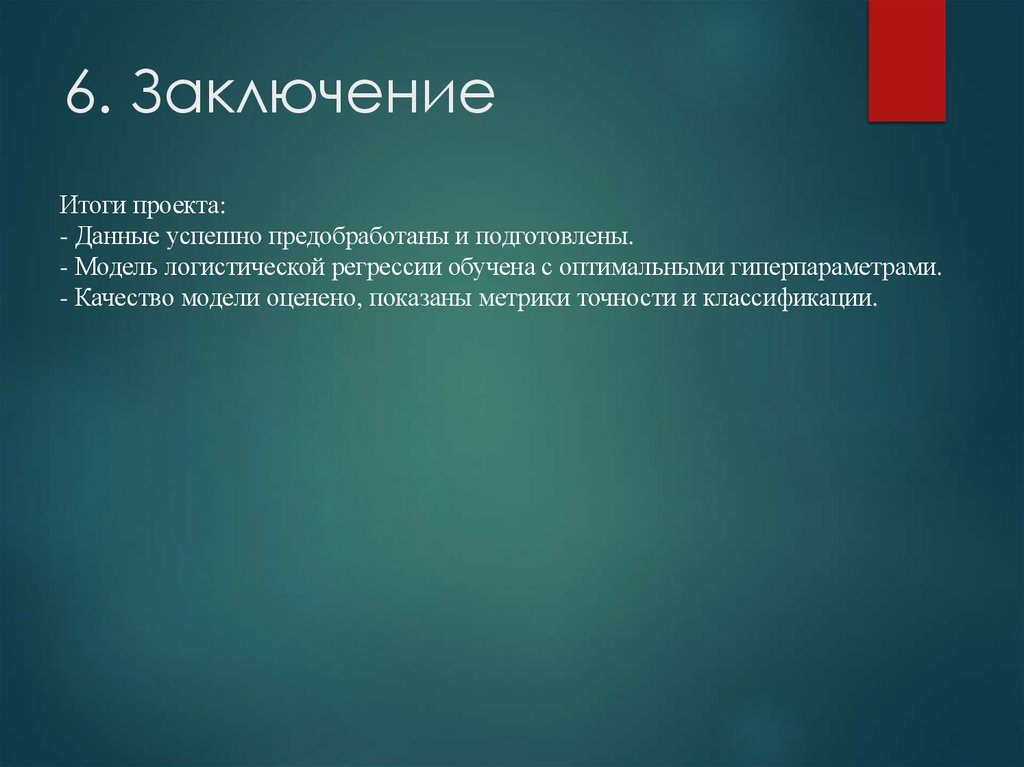 6. Заключение

Итоги проекта:
- Данные успешно предобработаны и подготовлены.
- Модель логистической регрессии обучена с оптимальными гиперпараметрами.
- Качество модели оценено, показаны метрики точности и классификации.